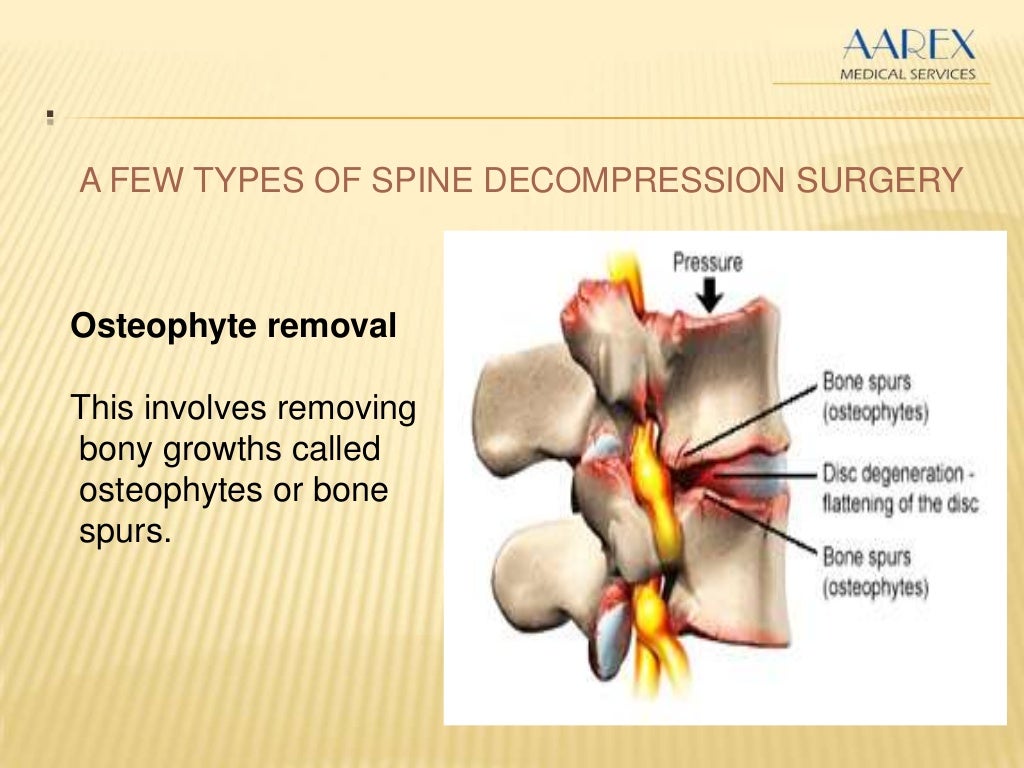 AAREX
MEDICAL SERVICES

A FEW TYPES OF SPINE DECOMPRESSION SURGERY

Osteophyte removal

This involves removing bony growths called osteophytes or bone spurs.

Pressure

Bone spurs (osteophytes)

Disc degeneration - flattening of the disc

Bone spurs (osteophytes)